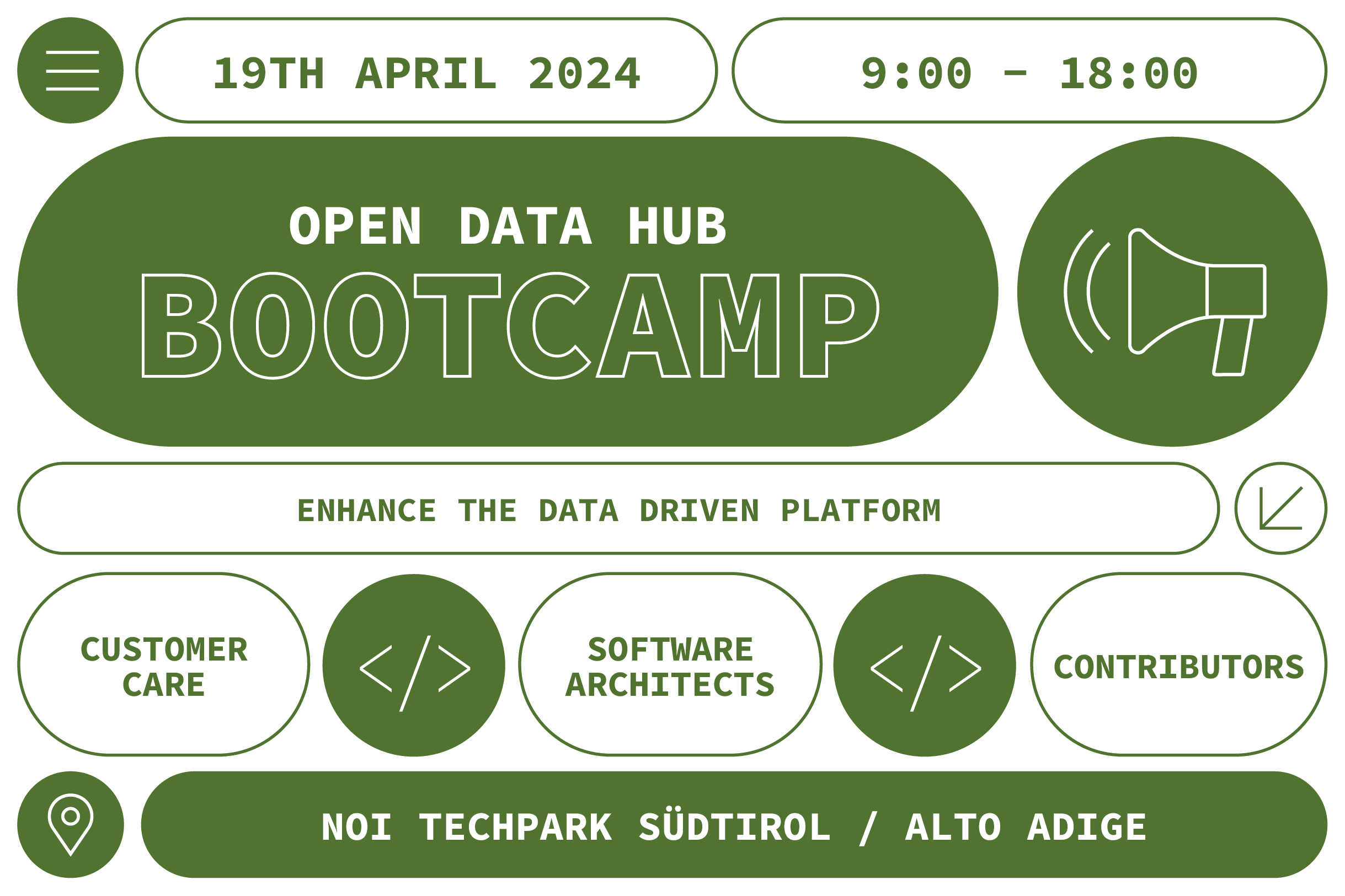 19TH APRIL 2024

9:00 - 18:00

OPEN DATA HUB
BOOTCAMP

ENHANCE THE DATA DRIVEN PLATFORM

CUSTOMER CARE

</>

SOFTWARE ARCHITECTS

</>

CONTRIBUTORS

NOI TECHPARK SÜDTIROL / ALTO ADIGE